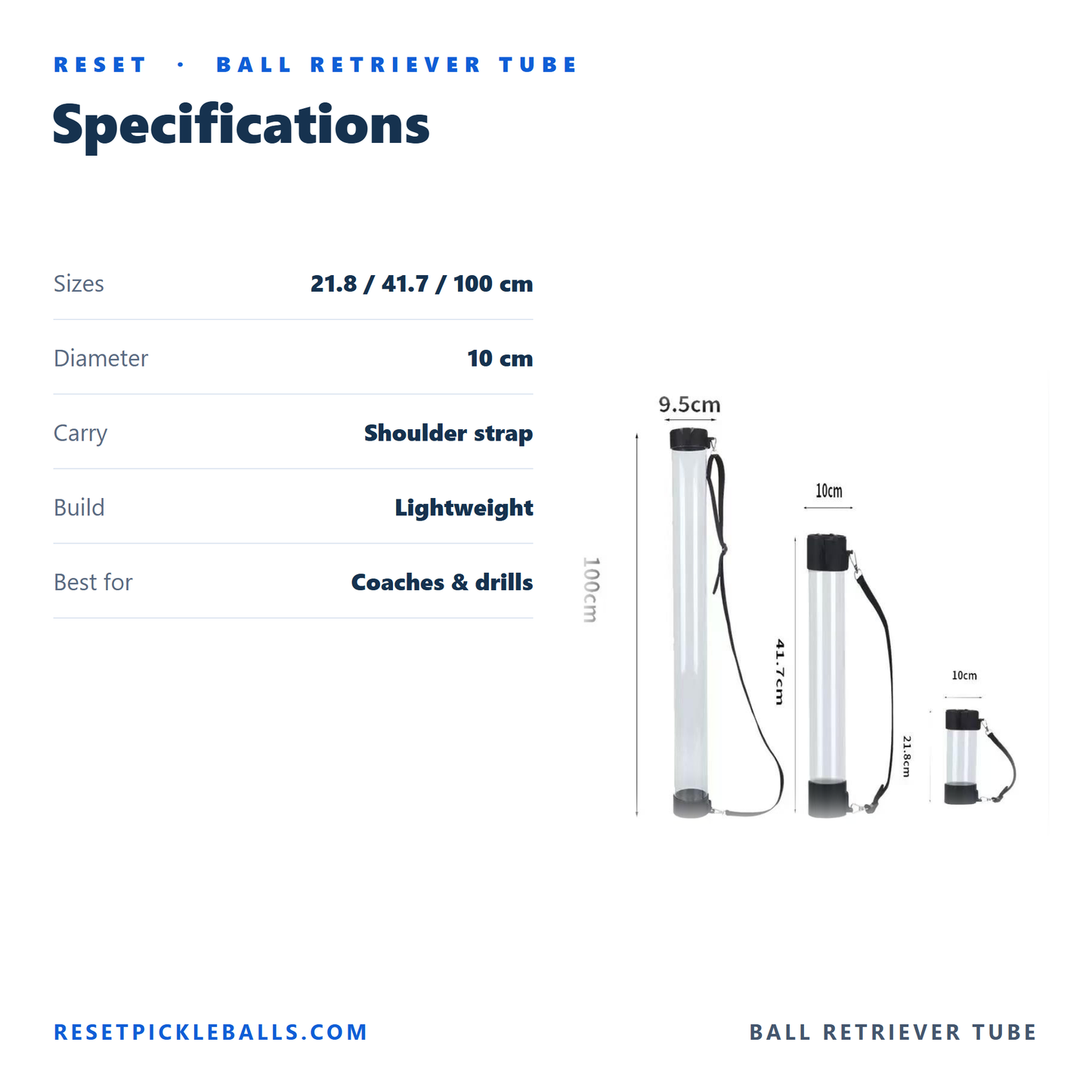 RESET · BALL RETRIEVER TUBE

Specifications

Sizes
21.8 / 41.7 / 100 cm

Diameter
10 cm

Carry
Shoulder strap

Build
Lightweight

Best for
Coaches & drills

9.5cm

100cm

10cm

41.7cm

10cm

21.8cm

RESETPICKLEBALLS.COM

BALL RETRIEVER TUBE